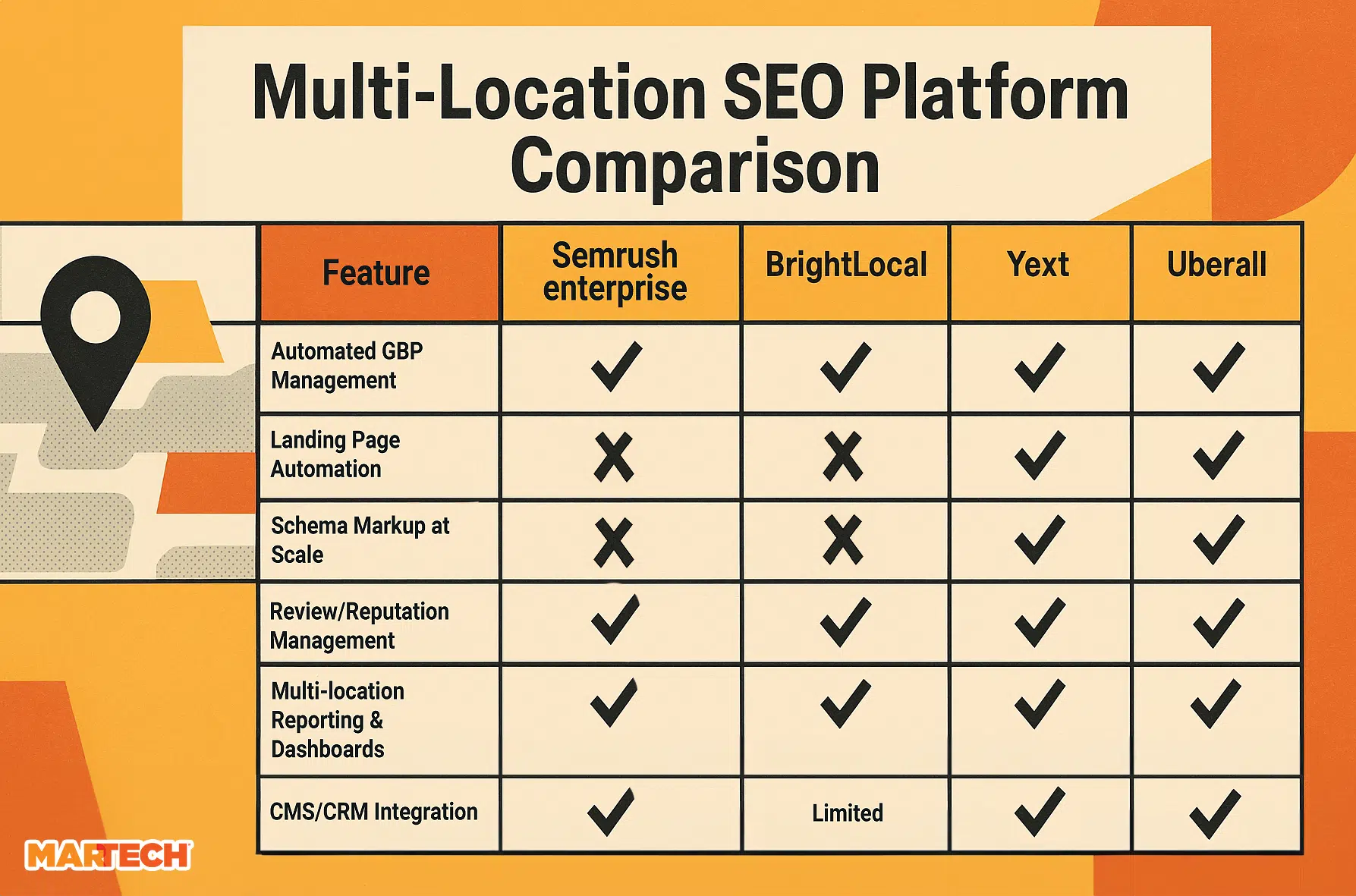 Multi-Location SEO Platform Comparison

| Feature | Semrush enterprise | BrightLocal | Yext | Uberall |
|---|---|---|---|---|
| Automated GBP Management | ✓ | ✓ | ✓ | ✓ |
| Landing Page Automation | ✗ | ✗ | ✓ | ✓ |
| Schema Markup at Scale | ✗ | ✗ | ✓ | ✓ |
| Review/Reputation Management | ✓ | ✓ | ✓ | ✓ |
| Multi-location Reporting & Dashboards | ✓ | ✓ | ✓ | ✓ |
| CMS/CRM Integration | ✓ | Limited | ✓ | ✓ |

MARTECH